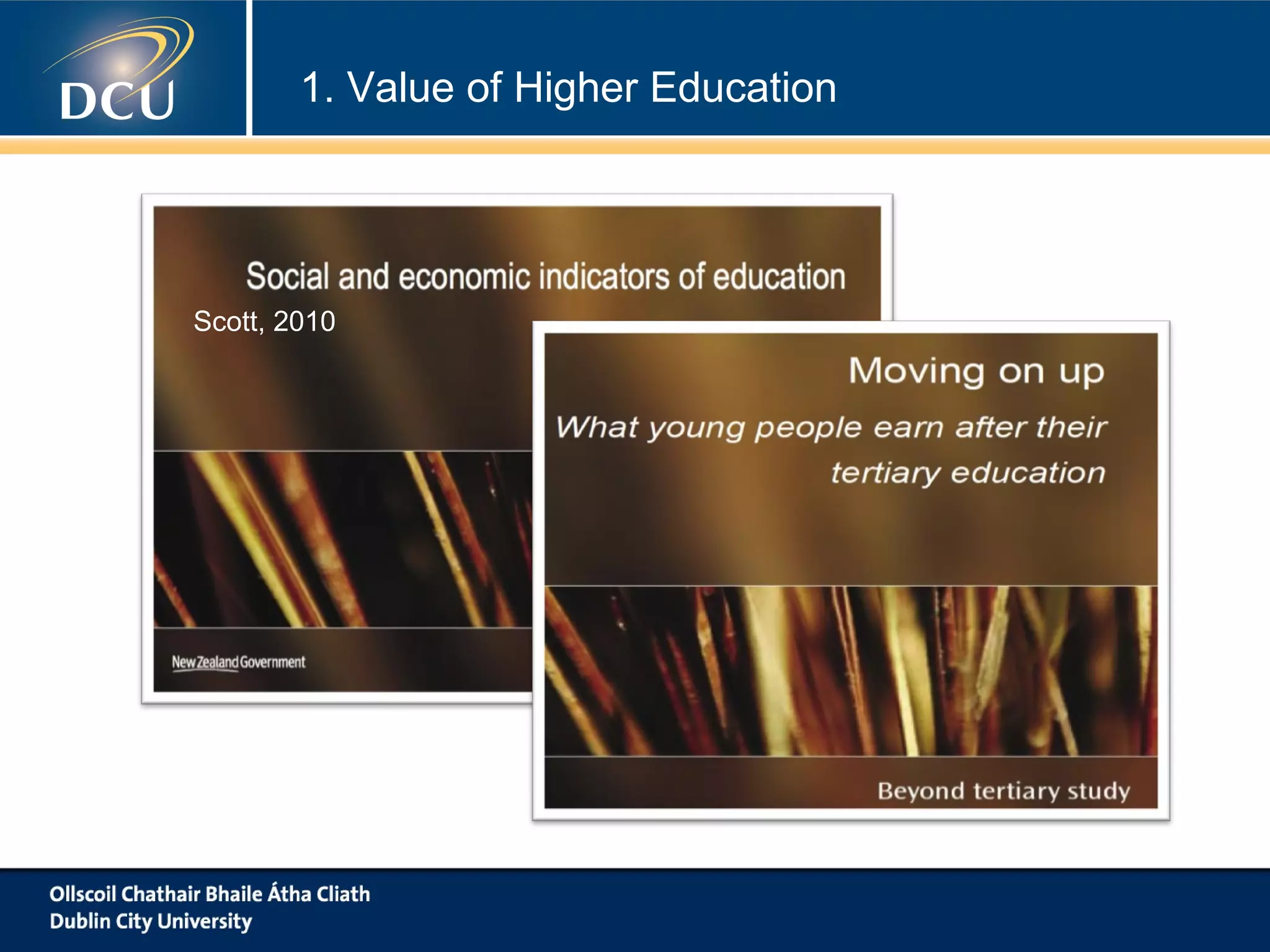 DCU

1. Value of Higher Education

Social and economic indicators of education

Scott, 2010

New Zealand Government

Moving on up

What young people earn after their tertiary education

Beyond tertiary study

Ollscoil Chathair Bhaile Átha Cliath
Dublin City University